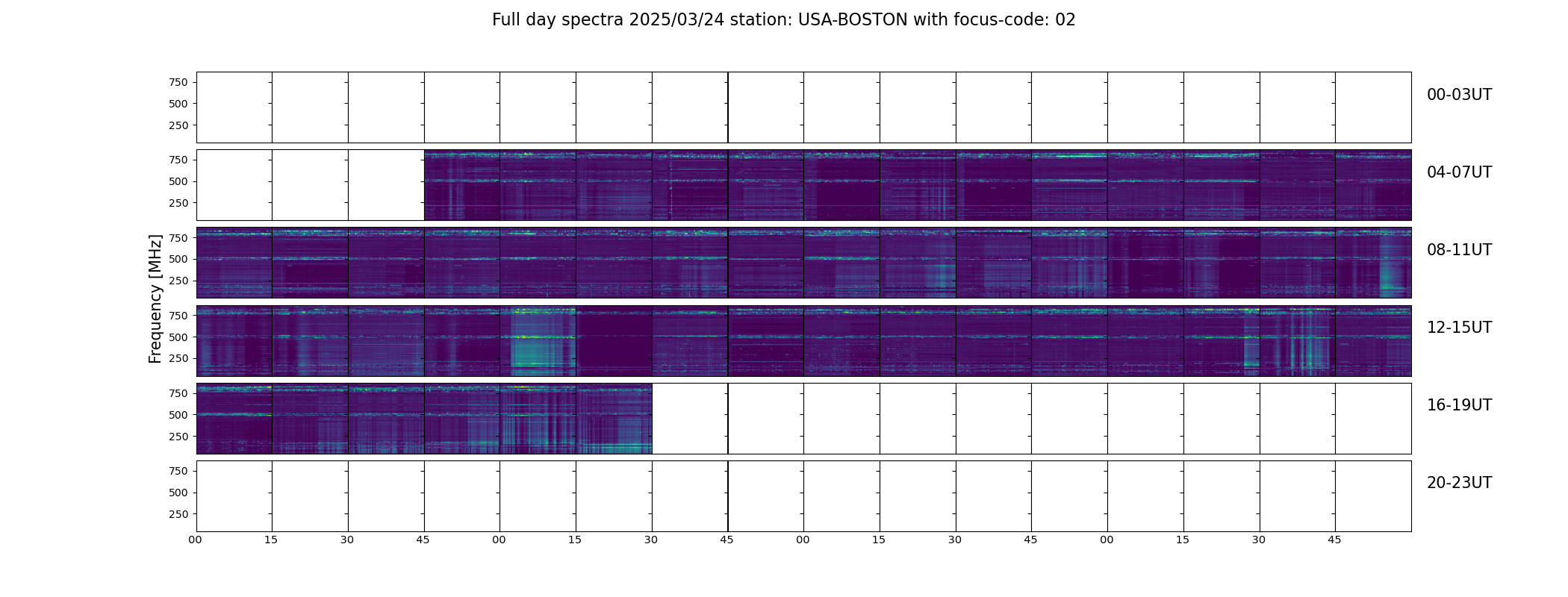 Full day spectra 2025/03/24 station: USA-BOSTON with focus-code: 02

Frequency [MHz]

750
500
250
00-03UT

750
500
250
04-07UT

750
500
250
08-11UT

750
500
250
12-15UT

750
500
250
16-19UT

750
500
250
20-23UT

00 15 30 45 00 15 30 45 00 15 30 45 00 15 30 45